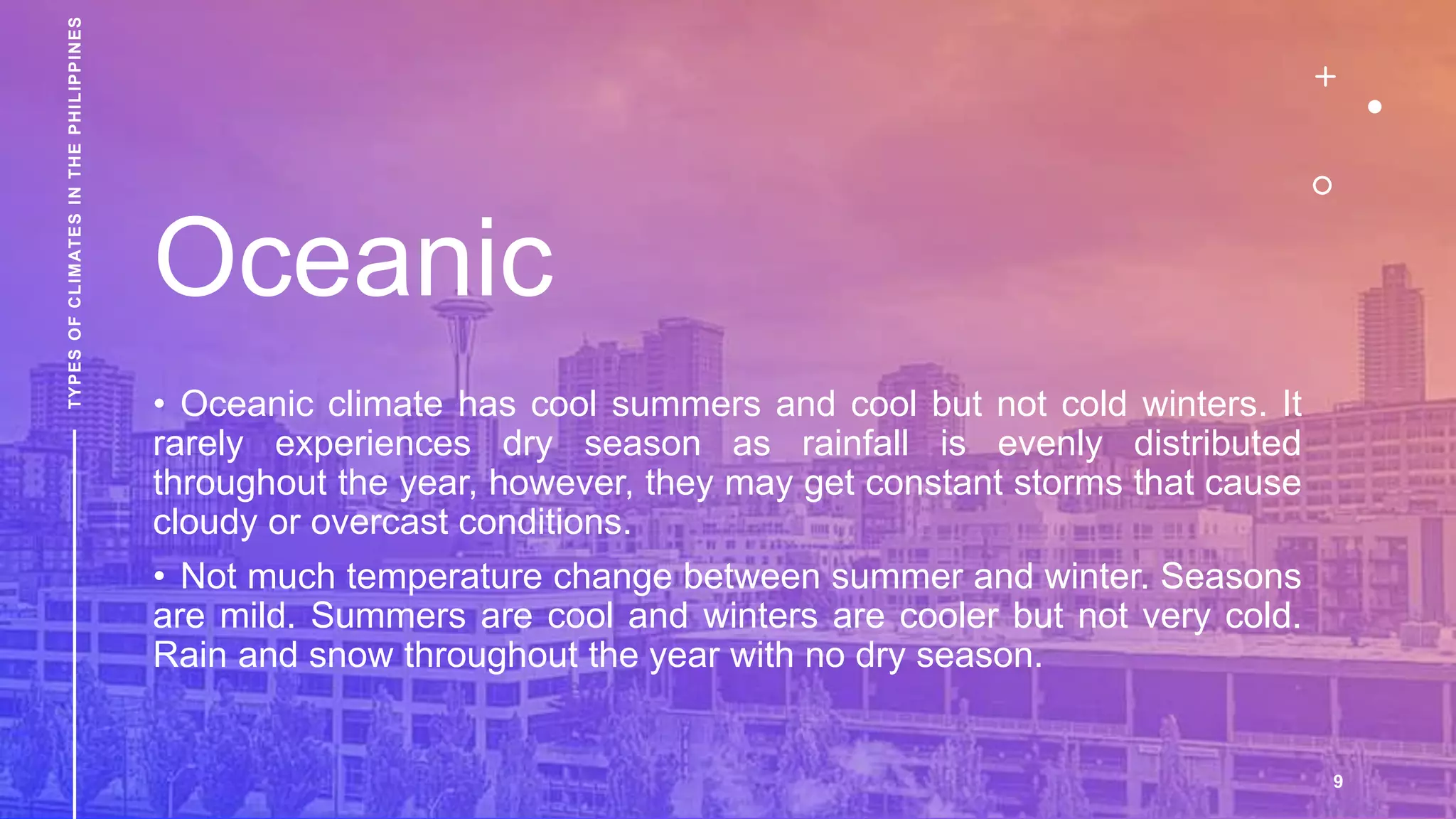 TYPES OF CLIMATES IN THE PHILIPPINES

Oceanic

• Oceanic climate has cool summers and cool but not cold winters. It rarely experiences dry season as rainfall is evenly distributed throughout the year, however, they may get constant storms that cause cloudy or overcast conditions.

• Not much temperature change between summer and winter. Seasons are mild. Summers are cool and winters are cooler but not very cold. Rain and snow throughout the year with no dry season.

9